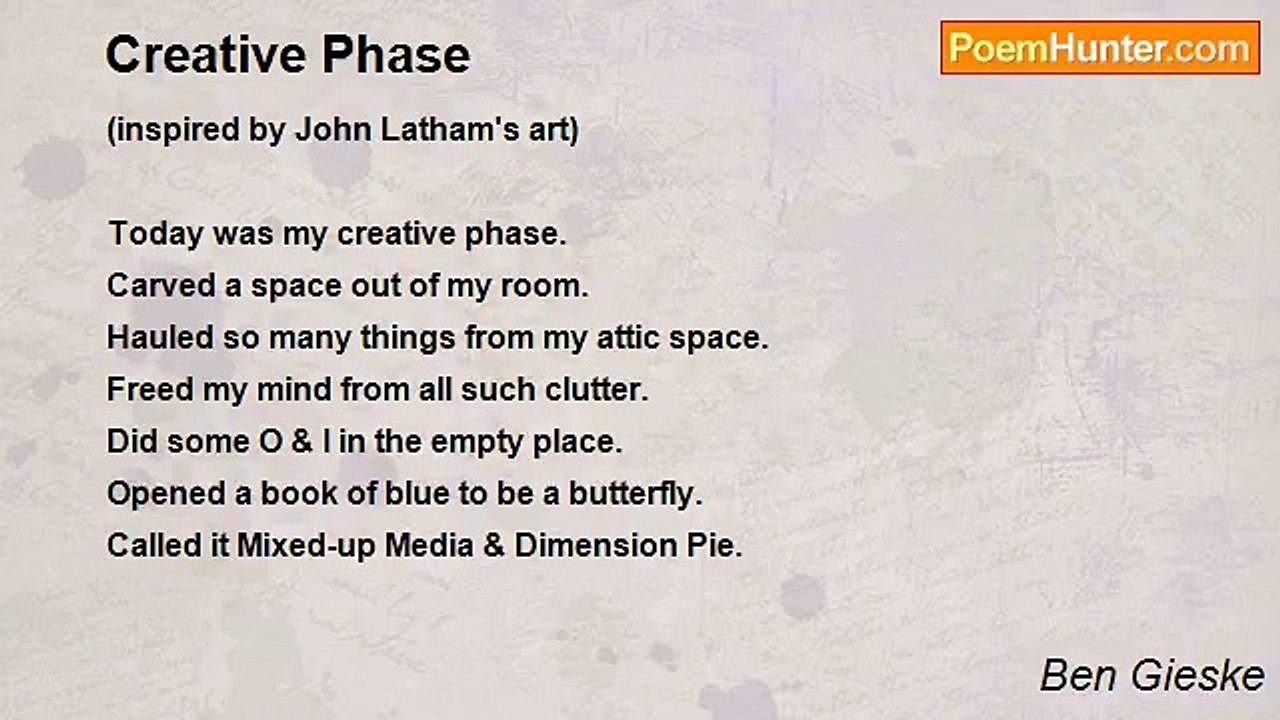 Creative Phase

PoemHunter.com

(inspired by John Latham's art)

Today was my creative phase.
Carved a space out of my room.
Hauled so many things from my attic space.
Freed my mind from all such clutter.
Did some O & I in the empty place.
Opened a book of blue to be a butterfly.
Called it Mixed-up Media & Dimension Pie.

Ben Gieske